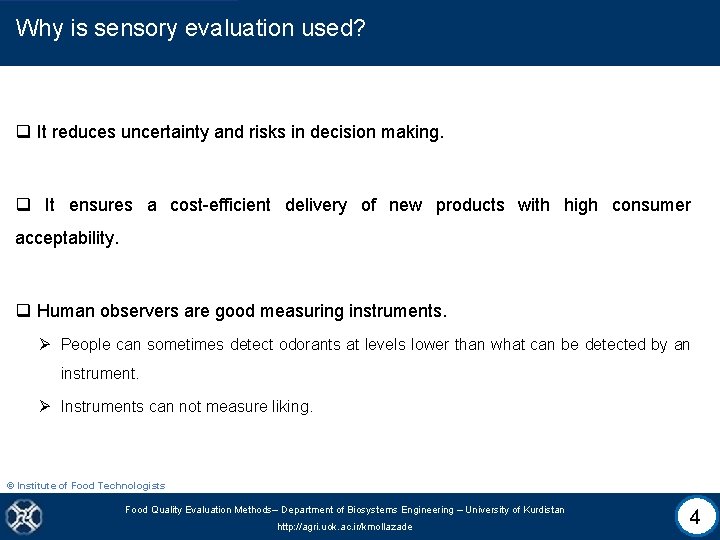 Why is sensory evaluation used?

❑ It reduces uncertainty and risks in decision making.

❑ It ensures a cost-efficient delivery of new products with high consumer acceptability.

❑ Human observers are good measuring instruments.

➢ People can sometimes detect odorants at levels lower than what can be detected by an instrument.

➢ Instruments can not measure liking.

© Institute of Food Technologists

Food Quality Evaluation Methods– Department of Biosystems Engineering – University of Kurdistan

http://agri.uok.ac.ir/kmollazade

4